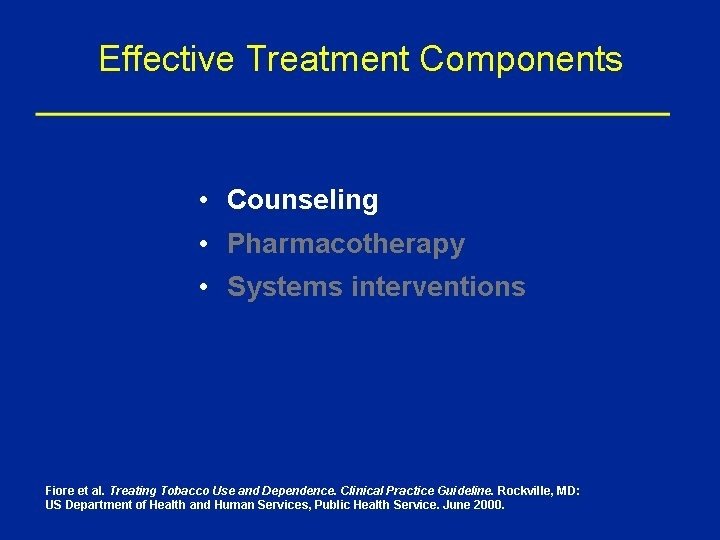 Effective Treatment Components

• Counseling
• Pharmacotherapy
• Systems interventions

Fiore et al. Treating Tobacco Use and Dependence. Clinical Practice Guideline. Rockville, MD: US Department of Health and Human Services, Public Health Service. June 2000.